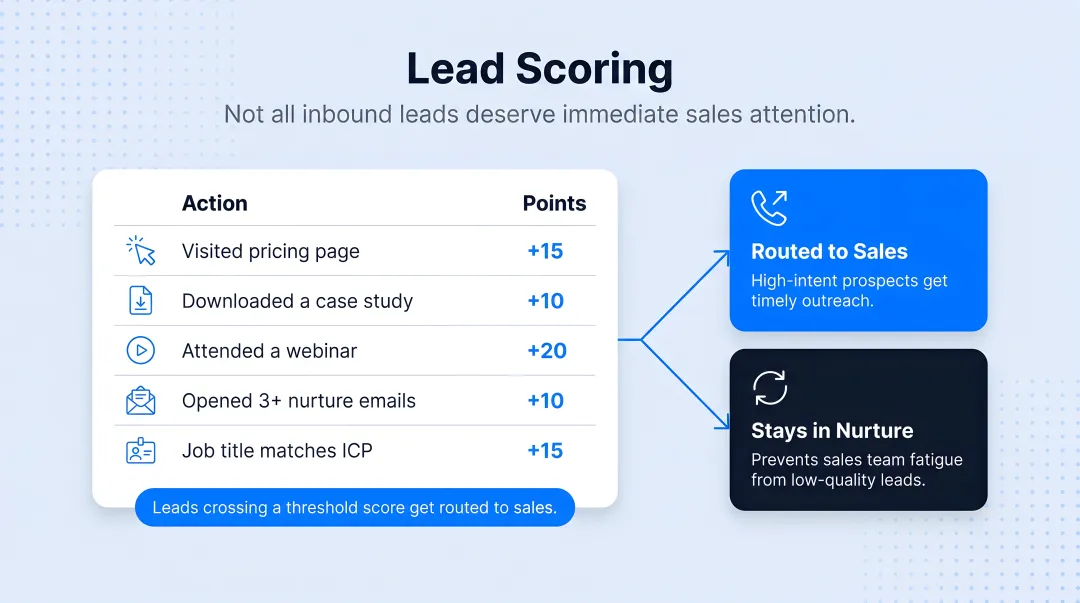 Lead Scoring

Not all inbound leads deserve immediate sales attention.

| Action | Points |
|---|---|
| Visited pricing page | +15 |
| Downloaded a case study | +10 |
| Attended a webinar | +20 |
| Opened 3+ nurture emails | +10 |
| Job title matches ICP | +15 |

Leads crossing a threshold score get routed to sales.

Routed to Sales

High-intent prospects get timely outreach.

Stays in Nurture

Prevents sales team fatigue from low-quality leads.